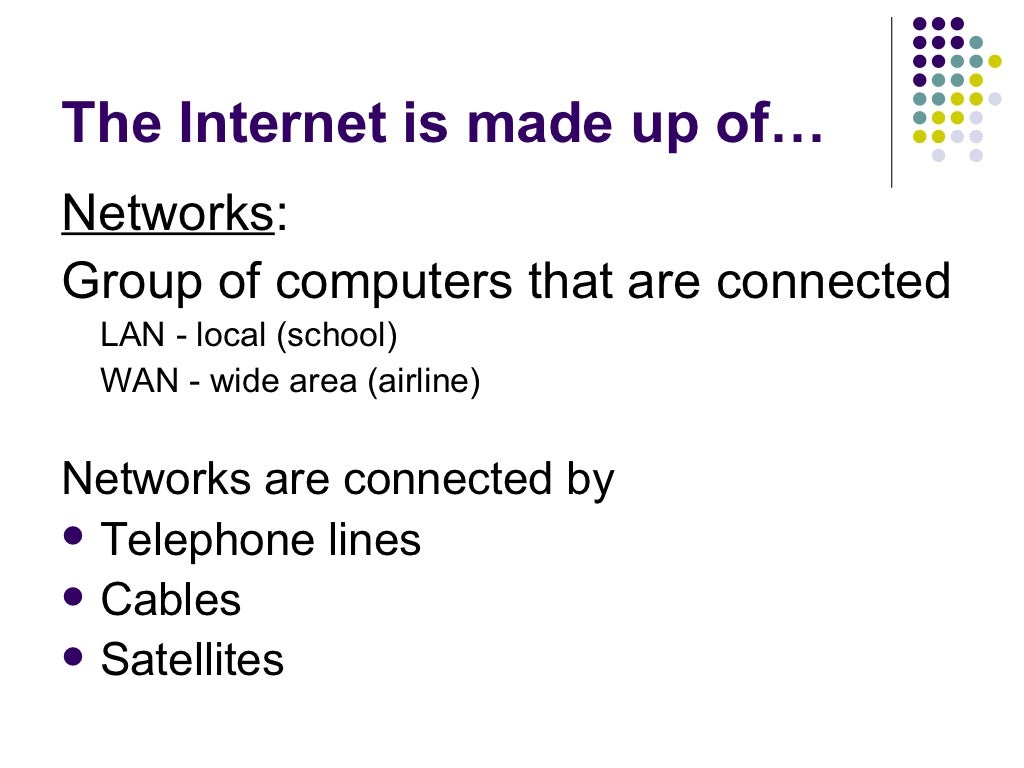 The Internet is made up of…

Networks:
Group of computers that are connected
LAN - local (school)
WAN - wide area (airline)

Networks are connected by
- Telephone lines
- Cables
- Satellites